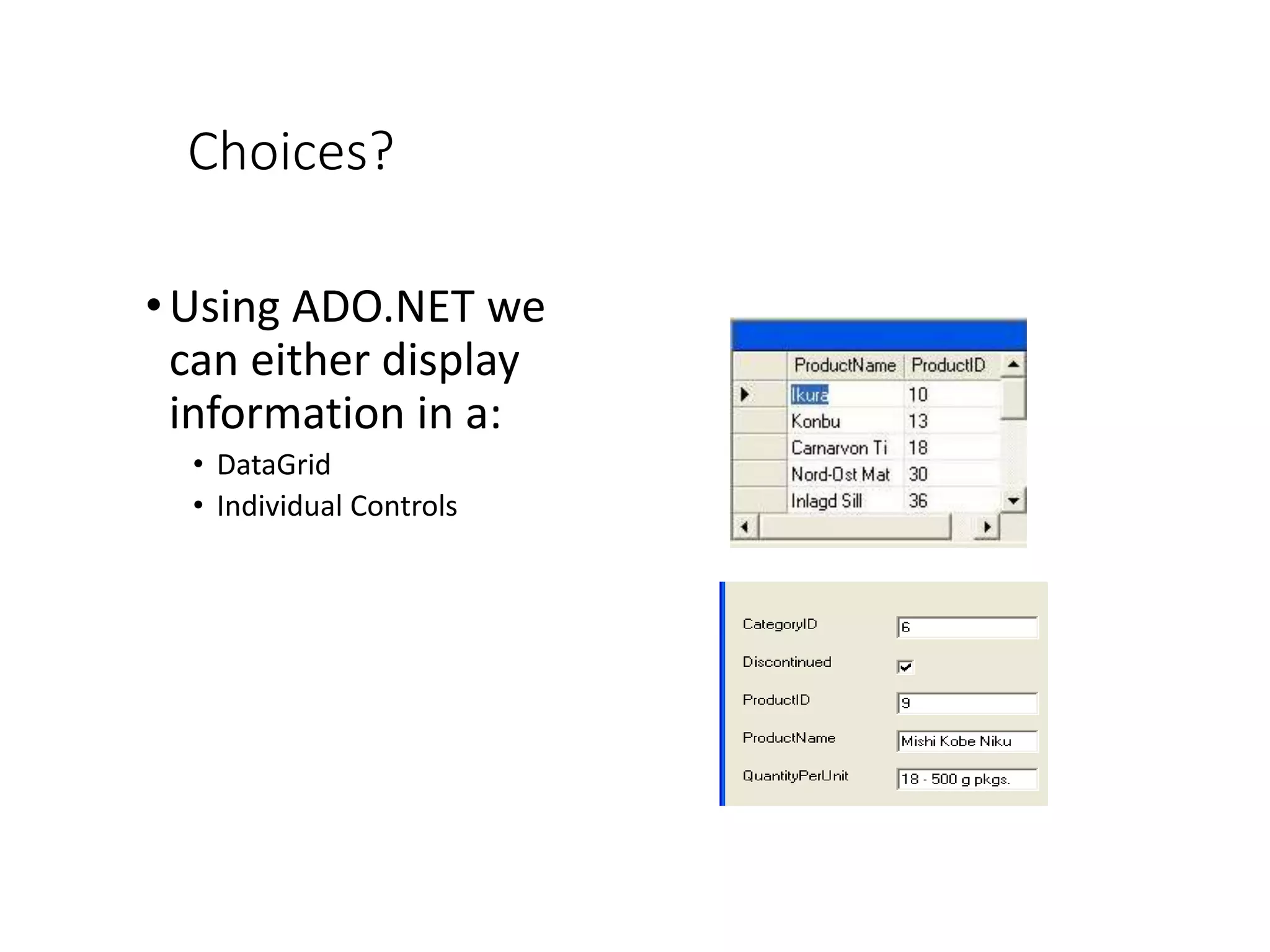 Choices?

• Using ADO.NET we can either display information in a:
  • DataGrid
  • Individual Controls

| ProductName | ProductID |
|---|---|
| Ikura | 10 |
| Konbu | 13 |
| Carnarvon Ti | 18 |
| Nord-Ost Mat | 30 |
| Inlagd Sill | 36 |

CategoryID 6
Discontinued
ProductID 9
ProductName Mishi Kobe Niku
QuantityPerUnit 18 - 500 g pkgs.